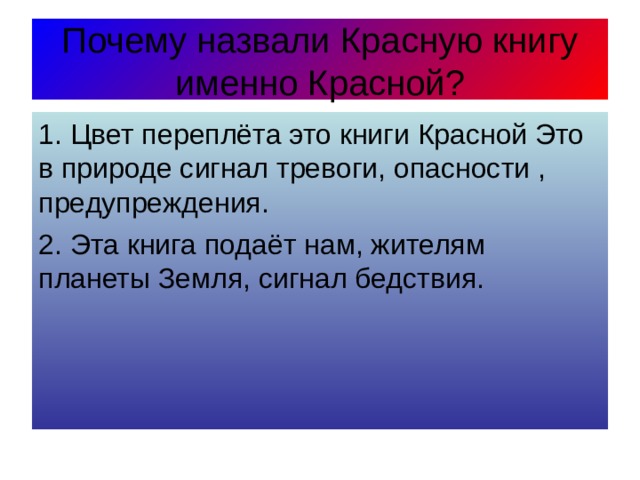 Почему назвали Красную книгу именно Красной?

1. Цвет переплёта это книги Красной Это в природе сигнал тревоги, опасности , предупреждения.

2. Эта книга подаёт нам, жителям планеты Земля, сигнал бедствия.